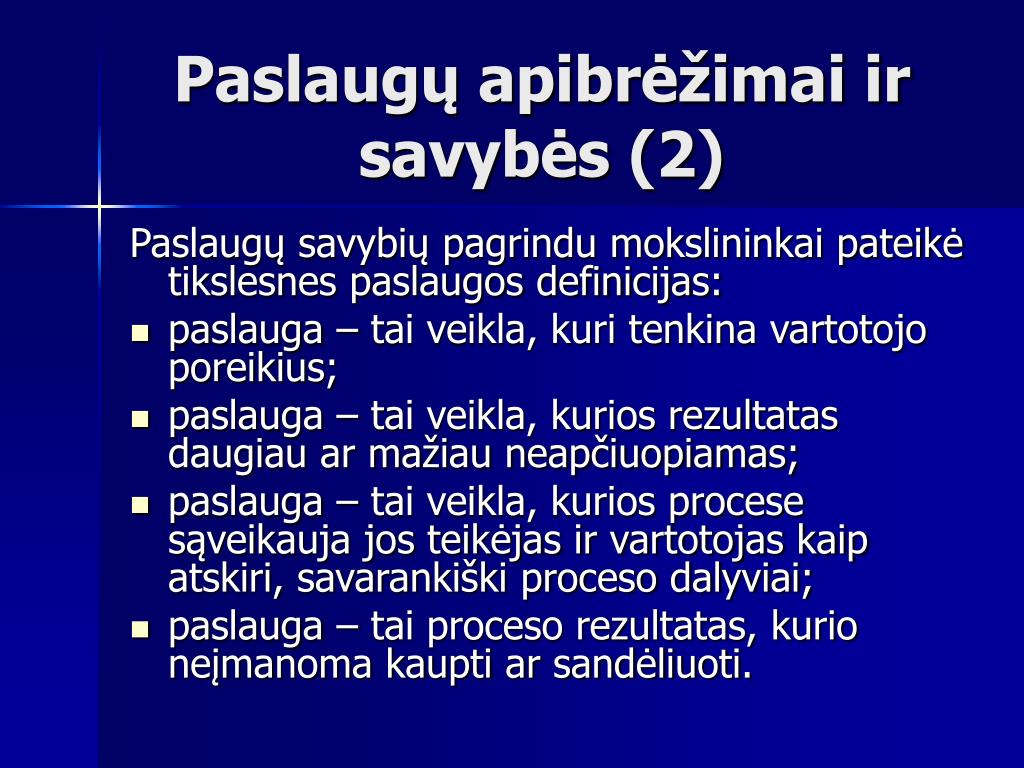 Paslaugų apibrėžimai ir savybės (2)

Paslaugų savybių pagrindu mokslininkai pateikė tikslesnes paslaugos definicijas:

- paslauga – tai veikla, kuri tenkina vartotojo poreikius;
- paslauga – tai veikla, kurios rezultatas daugiau ar mažiau neapčiuopiamas;
- paslauga – tai veikla, kurios procese sąveikauja jos teikėjas ir vartotojas kaip atskiri, savarankiški proceso dalyviai;
- paslauga – tai proceso rezultatas, kurio neįmanoma kaupti ar sandėliuoti.